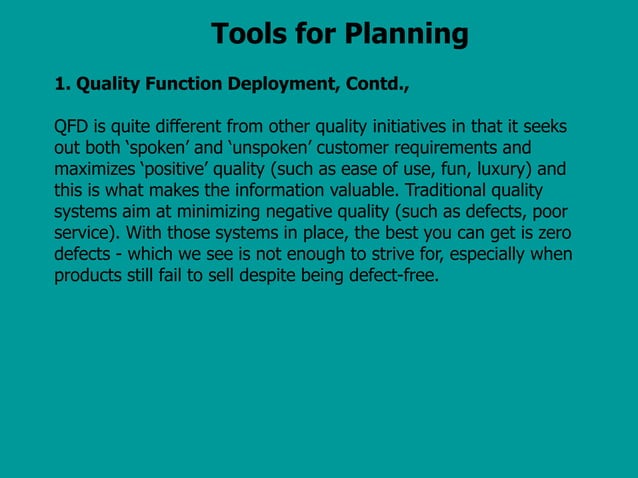 Tools for Planning

1. Quality Function Deployment, Contd.,

QFD is quite different from other quality initiatives in that it seeks out both ‘spoken’ and ‘unspoken’ customer requirements and maximizes ‘positive’ quality (such as ease of use, fun, luxury) and this is what makes the information valuable. Traditional quality systems aim at minimizing negative quality (such as defects, poor service). With those systems in place, the best you can get is zero defects - which we see is not enough to strive for, especially when products still fail to sell despite being defect-free.